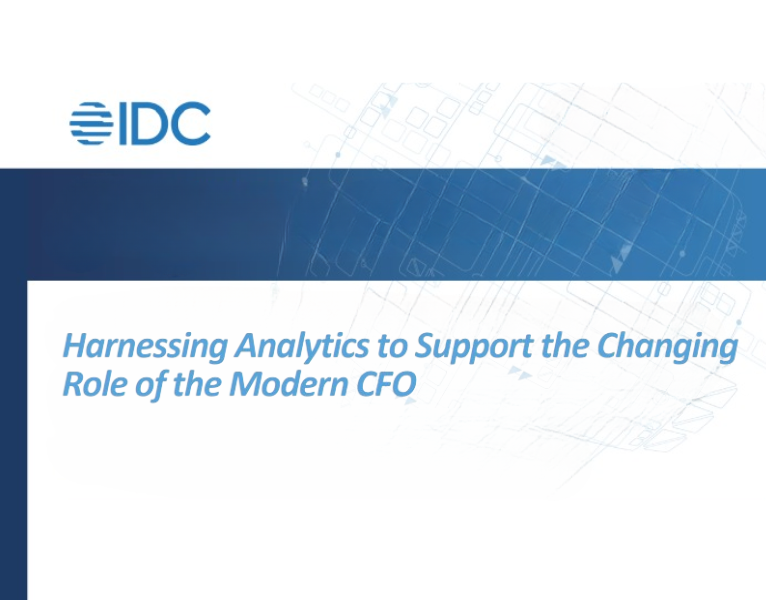 IDC

Harnessing Analytics to Support the Changing Role of the Modern CFO